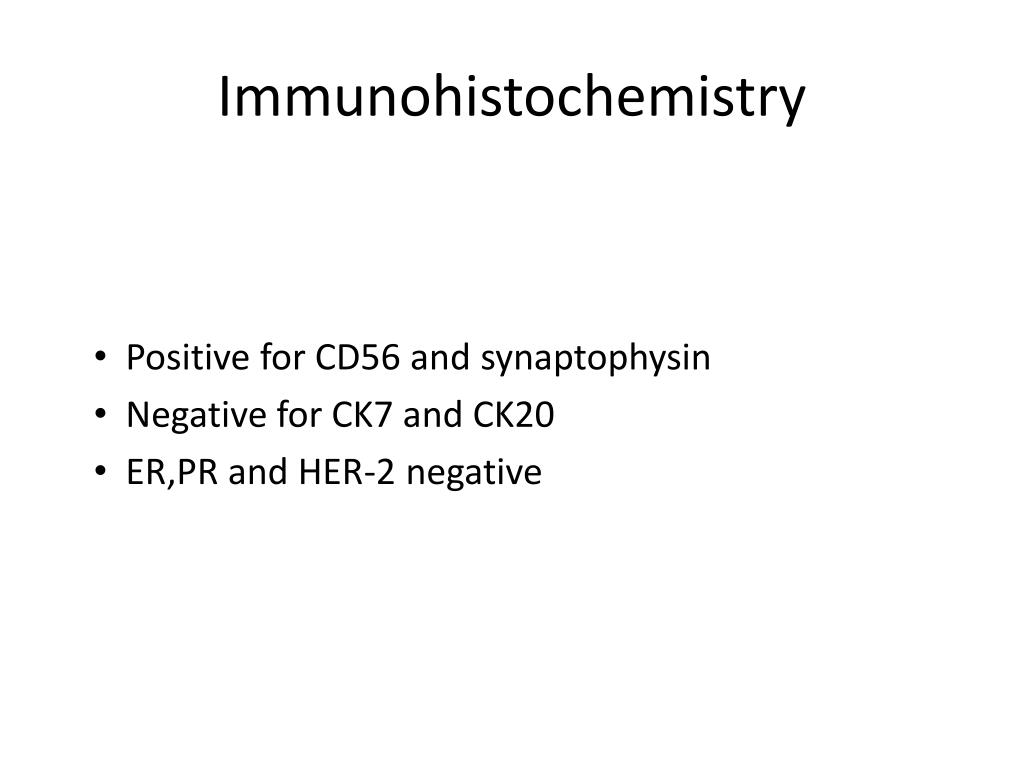 Immunohistochemistry

• Positive for CD56 and synaptophysin
• Negative for CK7 and CK20
• ER,PR and HER-2 negative